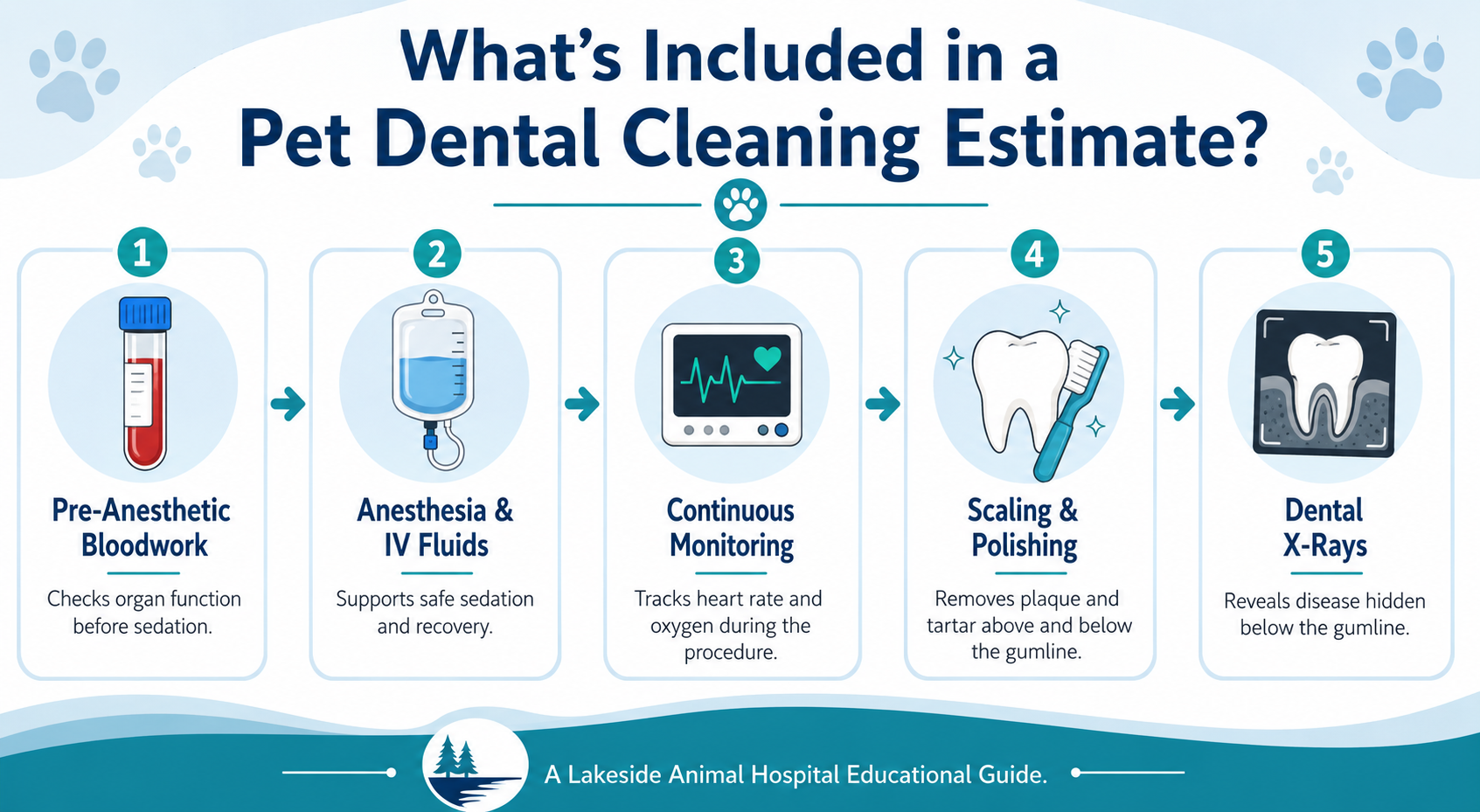 What's Included in a Pet Dental Cleaning Estimate?

1

Pre-Anesthetic Bloodwork

Checks organ function before sedation.

2

Anesthesia & IV Fluids

Supports safe sedation and recovery.

3

Continuous Monitoring

Tracks heart rate and oxygen during the procedure.

4

Scaling & Polishing

Removes plaque and tartar above and below the gumline.

5

Dental X-Rays

Reveals disease hidden below the gumline.

A Lakeside Animal Hospital Educational Guide.